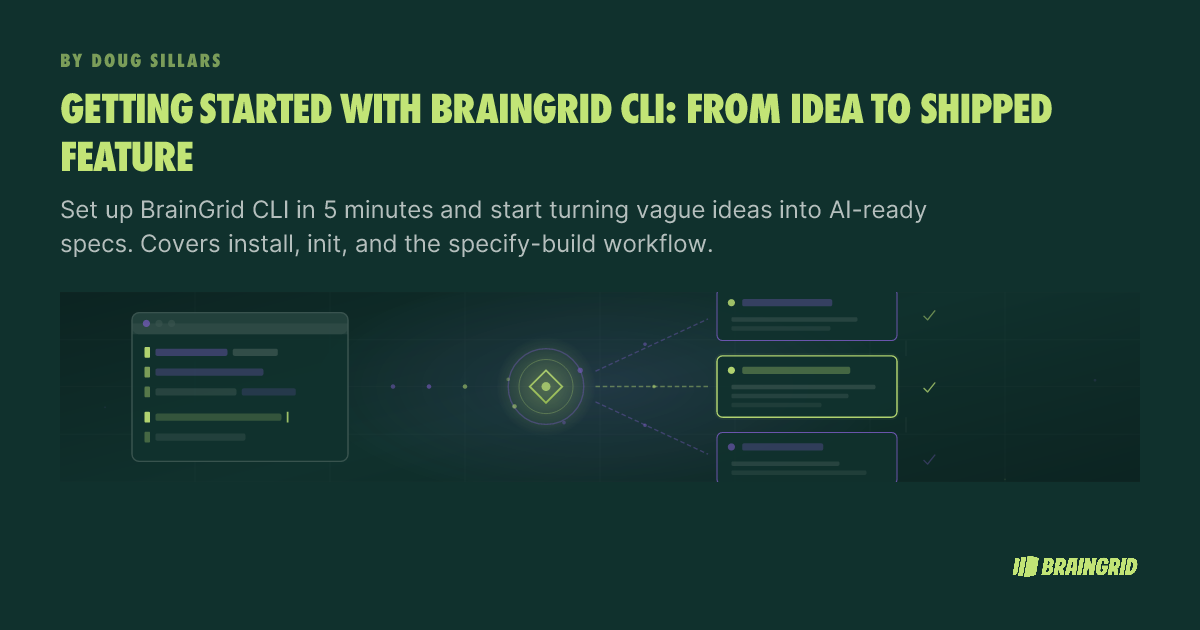 BY DOUG SILLARS

GETTING STARTED WITH BRAINGRID CLI: FROM IDEA TO SHIPPED FEATURE

Set up BrainGrid CLI in 5 minutes and start turning vague ideas into AI-ready specs. Covers install, init, and the specify-build workflow.

BRAINGRID